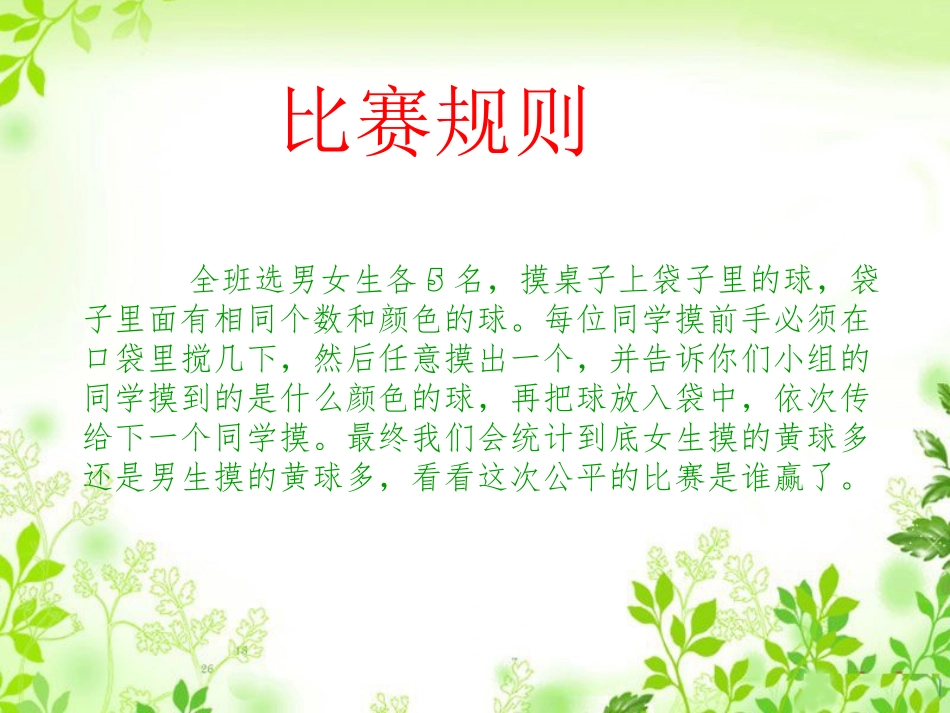 比赛规则

全班选男女生各5名，摸桌子上袋子里的球，袋子里面有相同个数和颜色的球。每位同学摸前手必须在口袋里搅几下，然后任意摸出一个，并告诉你们小组的同学摸到的是什么颜色的球，再把球放入袋中，依次传给下一个同学摸。最终我们会统计到底女生摸的黄球多还是男生摸的黄球多，看看这次公平的比赛是谁赢了。